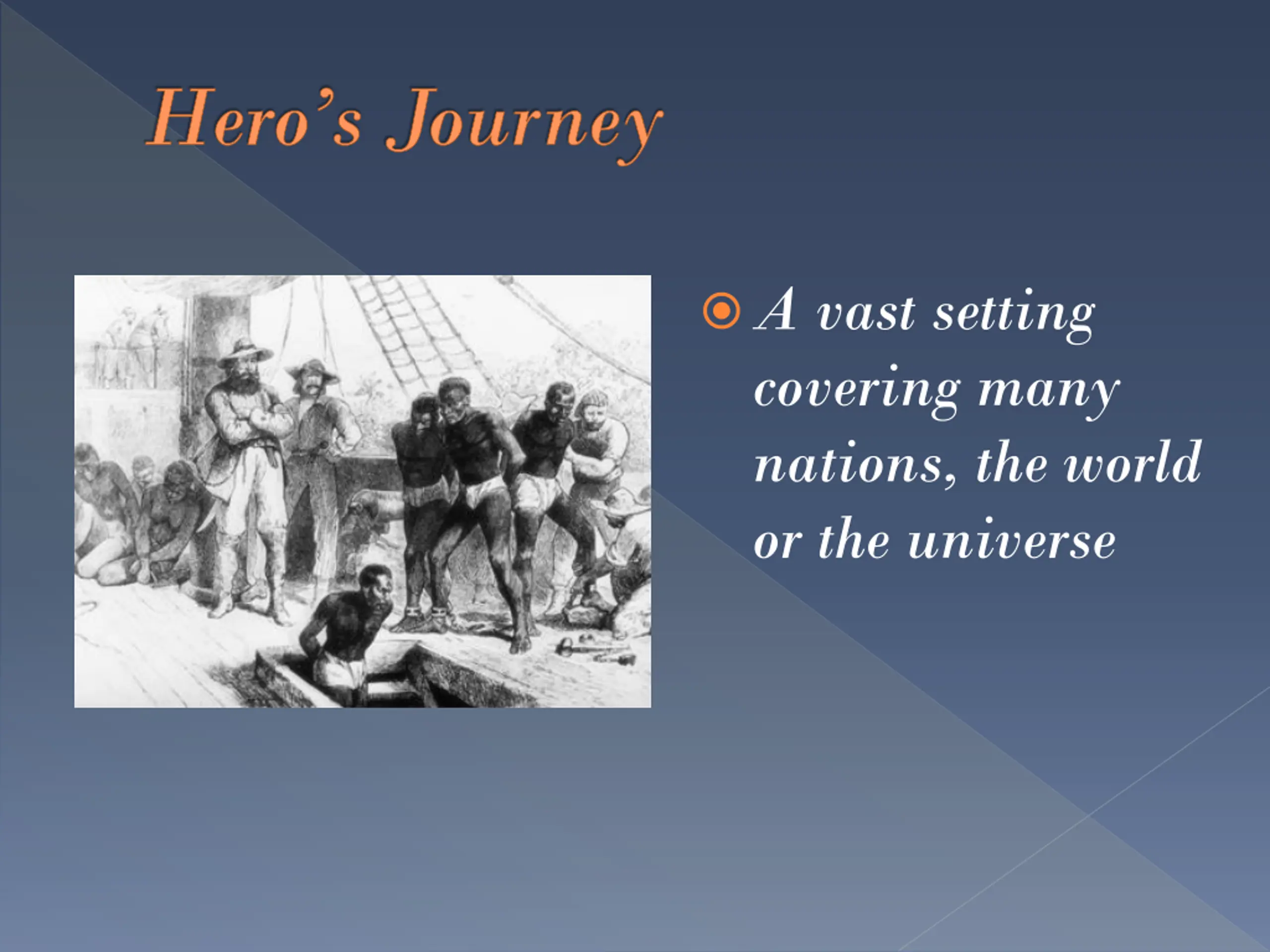 Hero's Journey

A vast setting covering many nations, the world or the universe